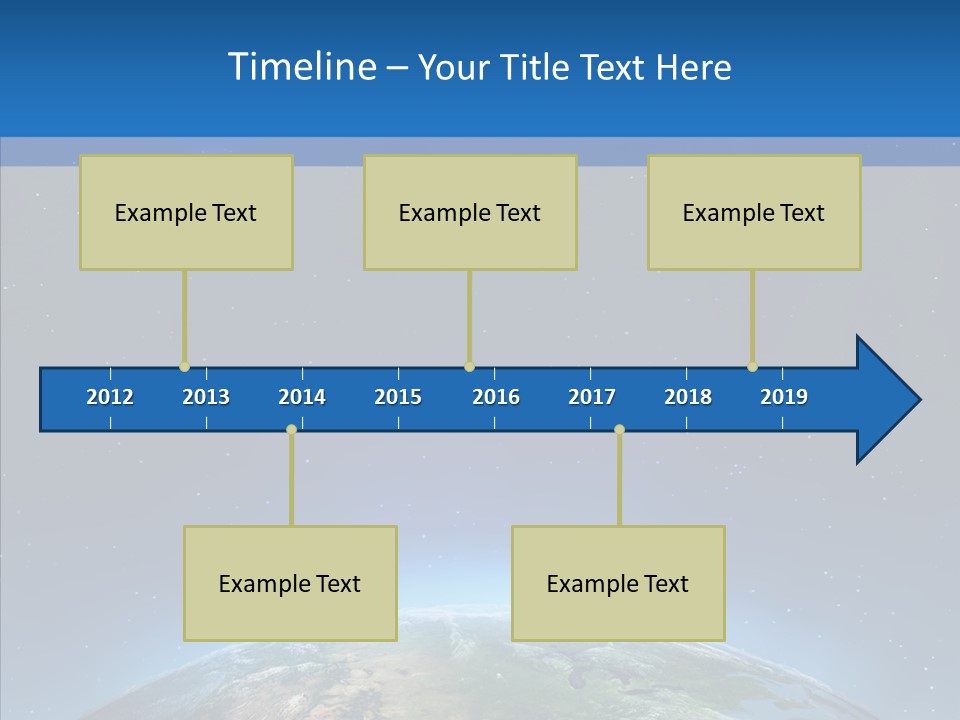 Timeline – Your Title Text Here

Example Text

Example Text

Example Text

2012 2013 2014 2015 2016 2017 2018 2019

Example Text

Example Text